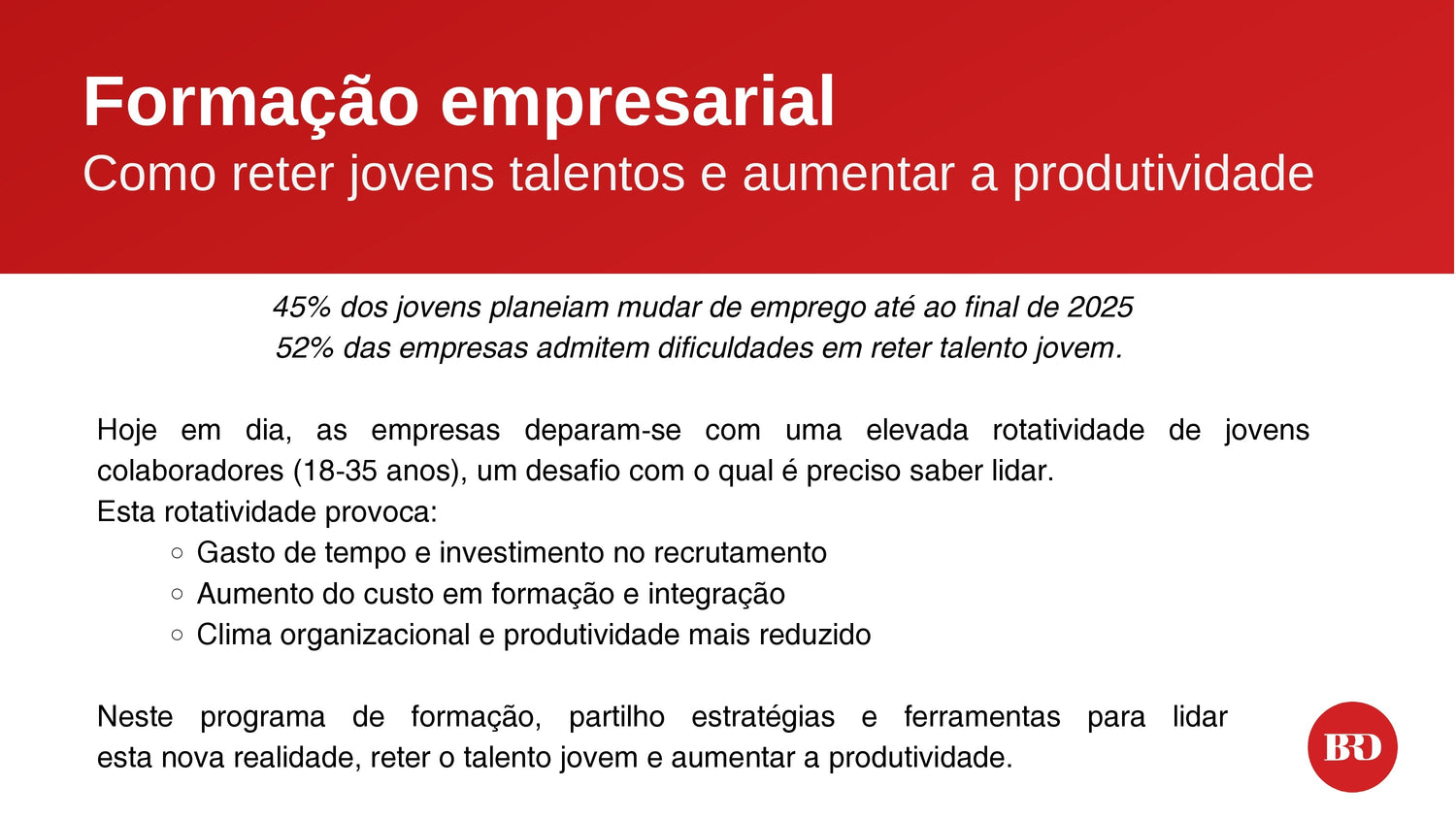 Formação empresarial
Como reter jovens talentos e aumentar a produtividade

45% dos jovens planeiam mudar de emprego até ao final de 2025
52% das empresas admitem dificuldades em reter talento jovem.

Hoje em dia, as empresas deparam-se com uma elevada rotatividade de jovens colaboradores (18-35 anos), um desafio com o qual é preciso saber lidar.
Esta rotatividade provoca:
○ Gasto de tempo e investimento no recrutamento
○ Aumento do custo em formação e integração
○ Clima organizacional e produtividade mais reduzido

Neste programa de formação, partilho estratégias e ferramentas para lidar esta nova realidade, reter o talento jovem e aumentar a produtividade.

BRD